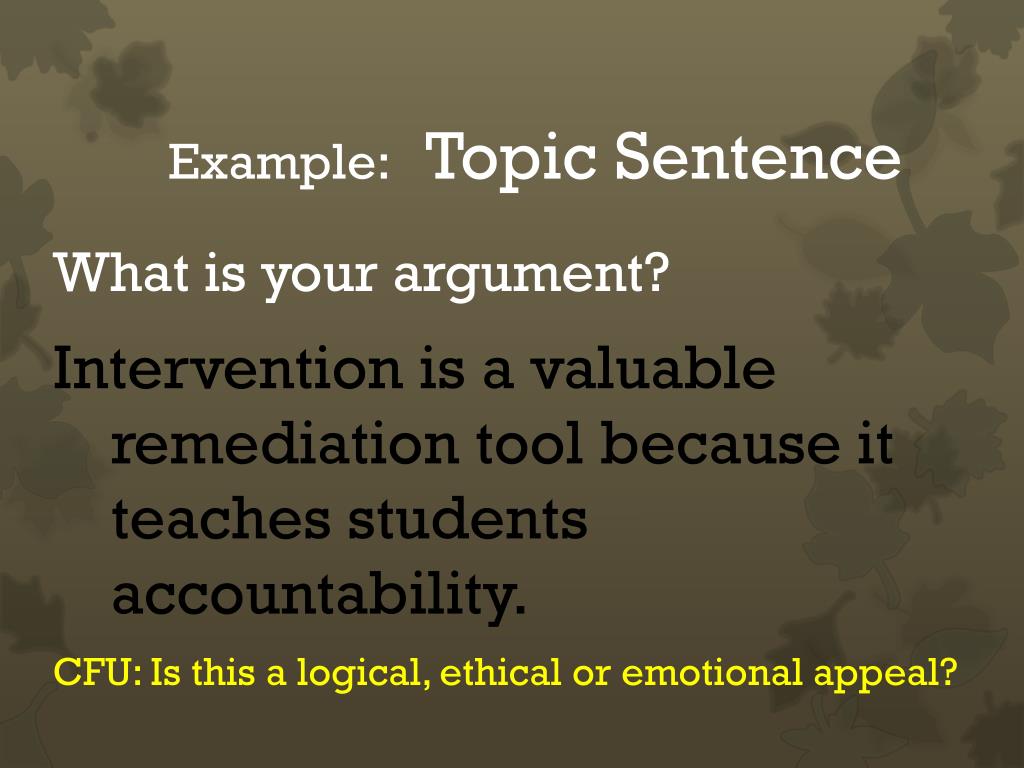 Example: Topic Sentence

What is your argument?

Intervention is a valuable remediation tool because it teaches students accountability.

CFU: Is this a logical, ethical or emotional appeal?